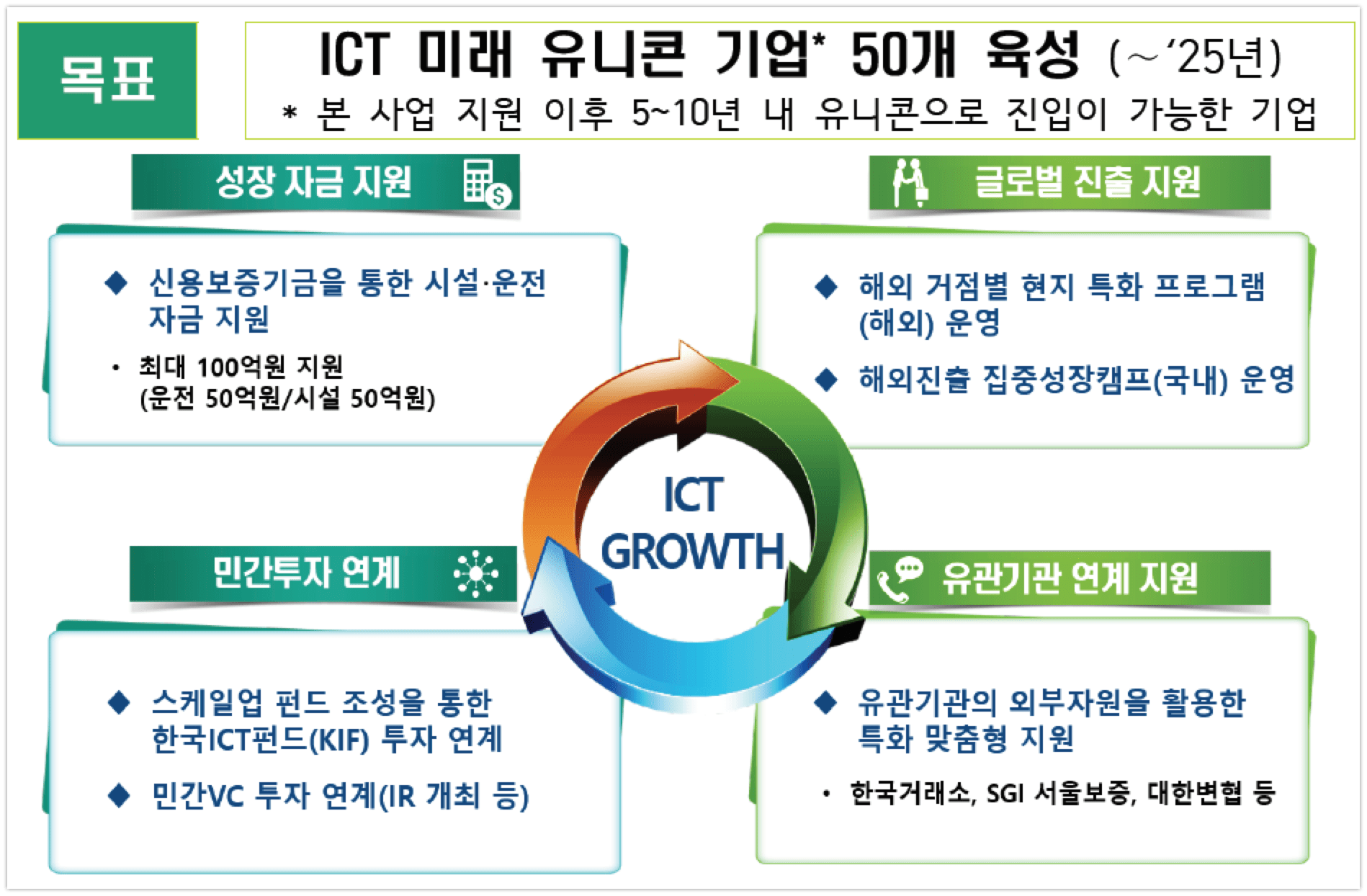 목표

ICT 미래 유니콘 기업* 50개 육성 (~'25년)
* 본 사업 지원 이후 5~10년 내 유니콘으로 진입이 가능한 기업

성장 자금 지원

◆ 신용보증기금을 통한 시설·운전 자금 지원

• 최대 100억원 지원 (운전 50억원/시설 50억원)

글로벌 진출 지원

◆ 해외 거점별 현지 특화 프로그램 (해외) 운영

◆ 해외진출 집중성장캠프(국내) 운영

ICT GROWTH

민간투자 연계

◆ 스케일업 펀드 조성을 통한 한국ICT펀드(KIF) 투자 연계

◆ 민간VC 투자 연계(IR 개최 등)

유관기관 연계 지원

◆ 유관기관의 외부자원을 활용한 특화 맞춤형 지원

• 한국거래소, SGI 서울보증, 대한변협 등